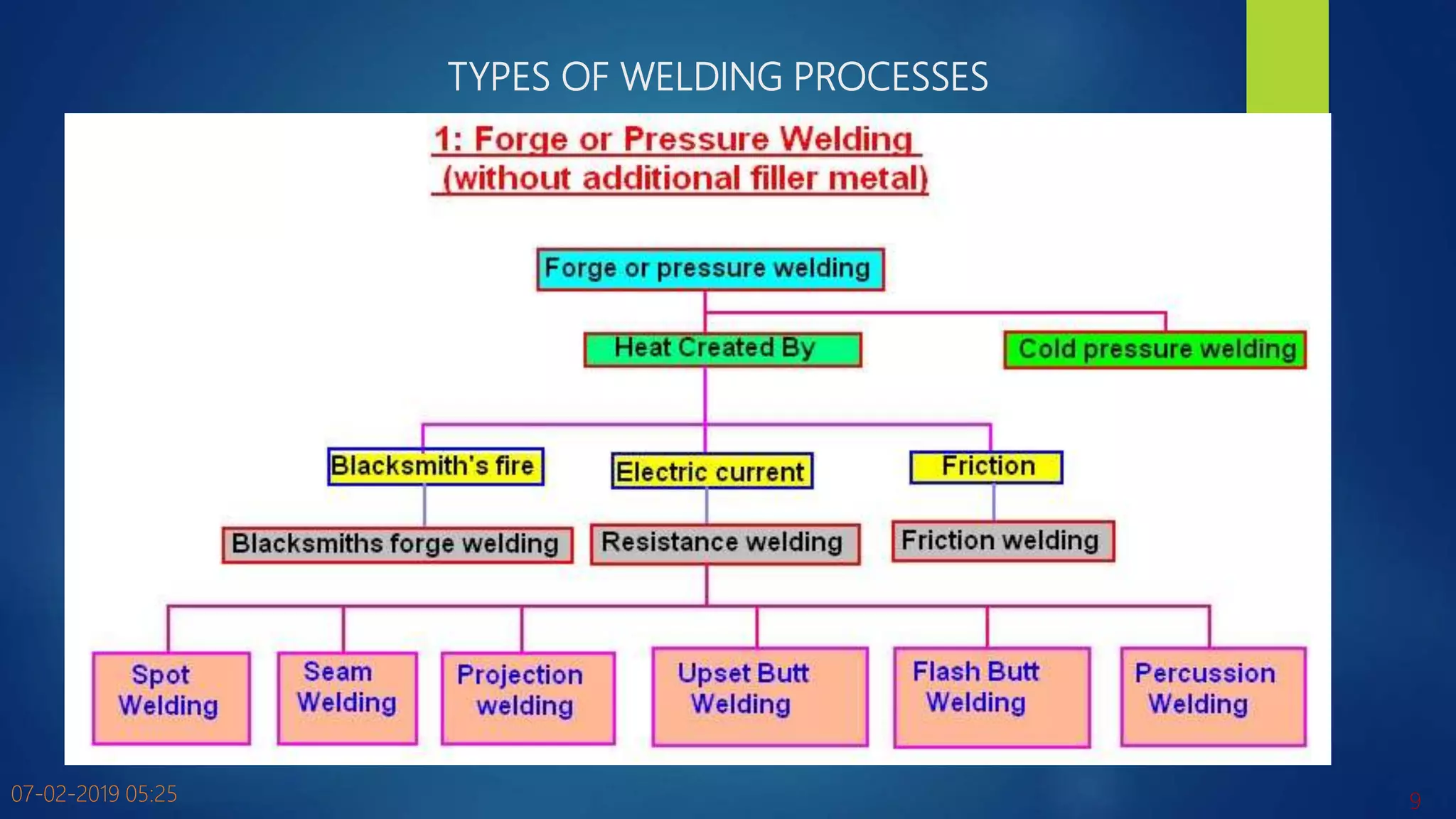 TYPES OF WELDING PROCESSES

1: Forge or Pressure Welding
(without additional filler metal)

Forge or pressure welding

Heat Created By

Cold pressure welding

Blacksmith's fire

Electric current

Friction

Blacksmiths forge welding

Resistance welding

Friction welding

Spot Welding

Seam Welding

Projection welding

Upset Butt Welding

Flash Butt Welding

Percussion Welding

07-02-2019 05:25

9